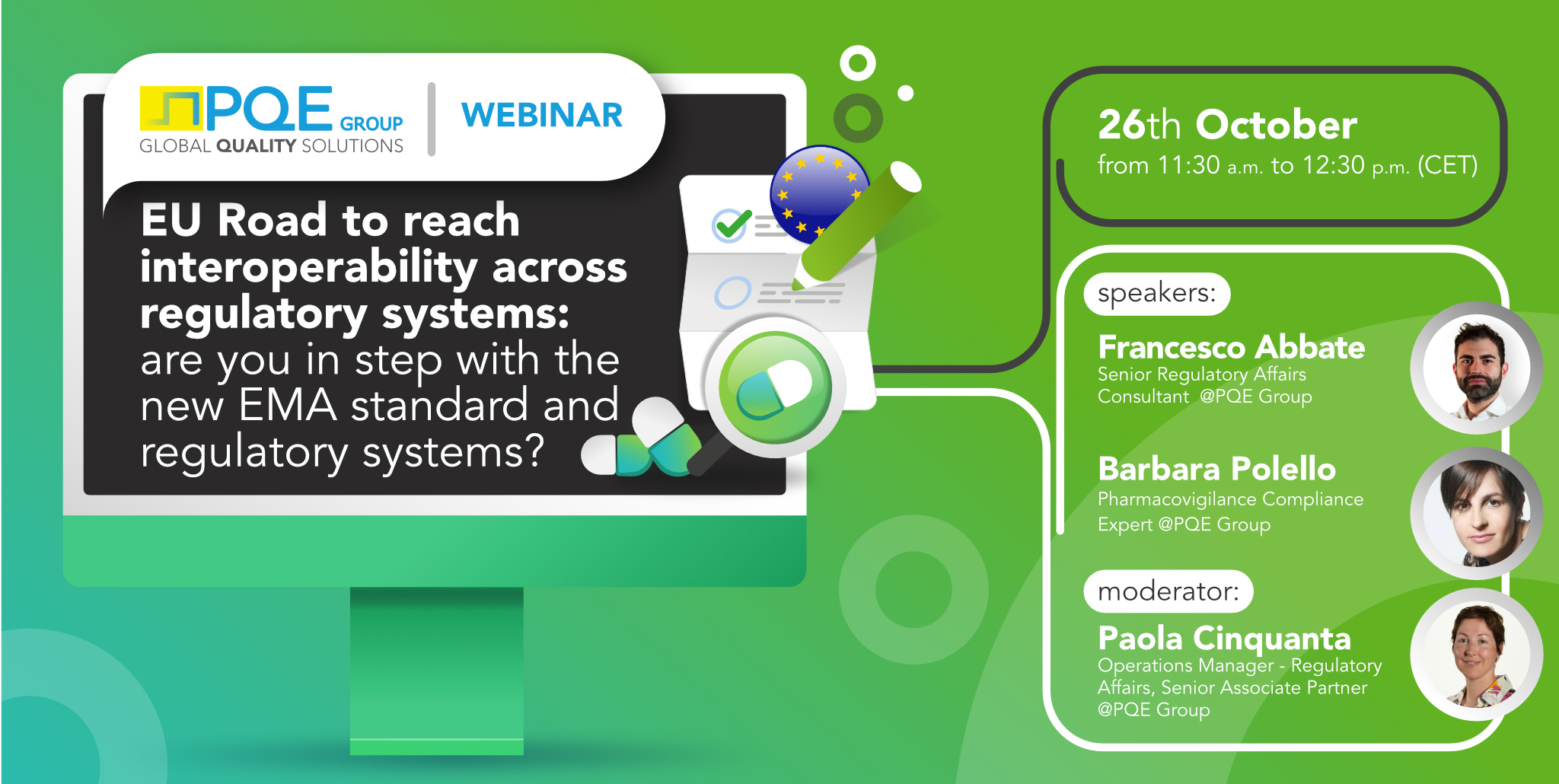 PQE GROUP
GLOBAL QUALITY SOLUTIONS

WEBINAR

EU Road to reach interoperability across regulatory systems: are you in step with the new EMA standard and regulatory systems?

26th October
from 11:30 a.m. to 12:30 p.m. (CET)

speakers:

Francesco Abbate
Senior Regulatory Affairs Consultant @PQE Group

Barbara Polello
Pharmacovigilance Compliance Expert @PQE Group

moderator:

Paola Cinquanta
Operations Manager - Regulatory Affairs, Senior Associate Partner @PQE Group